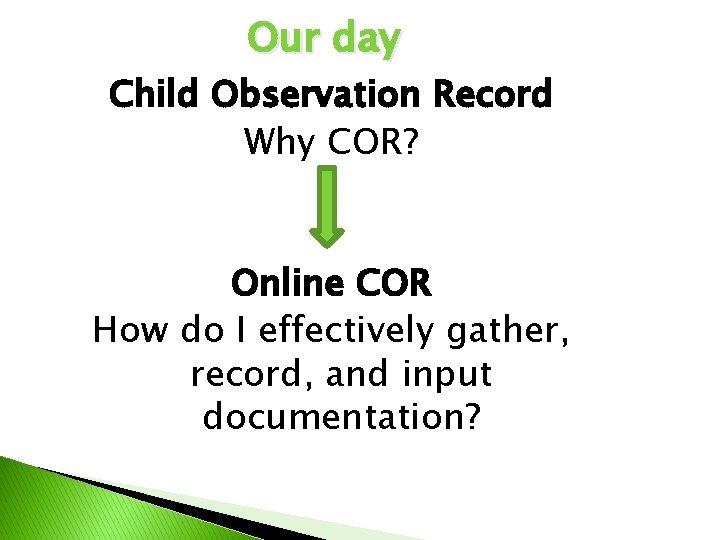 Our day

Child Observation Record

Why COR?

Online COR

How do I effectively gather, record, and input documentation?